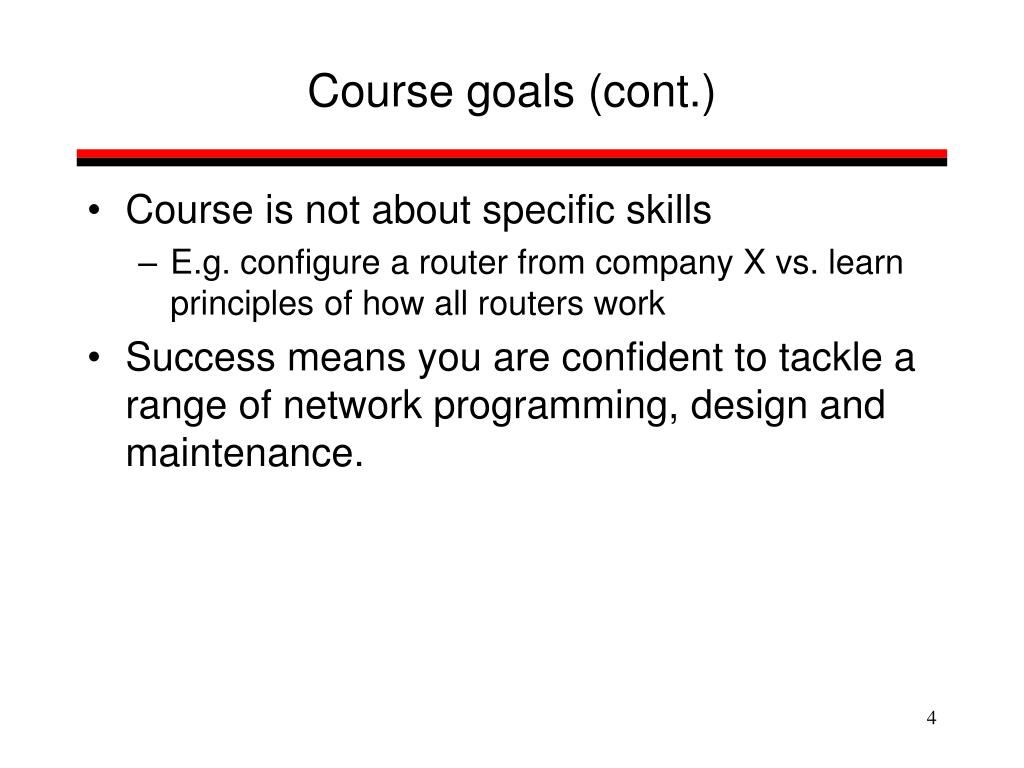 Course goals (cont.)

• Course is not about specific skills
– E.g. configure a router from company X vs. learn principles of how all routers work

• Success means you are confident to tackle a range of network programming, design and maintenance.

4